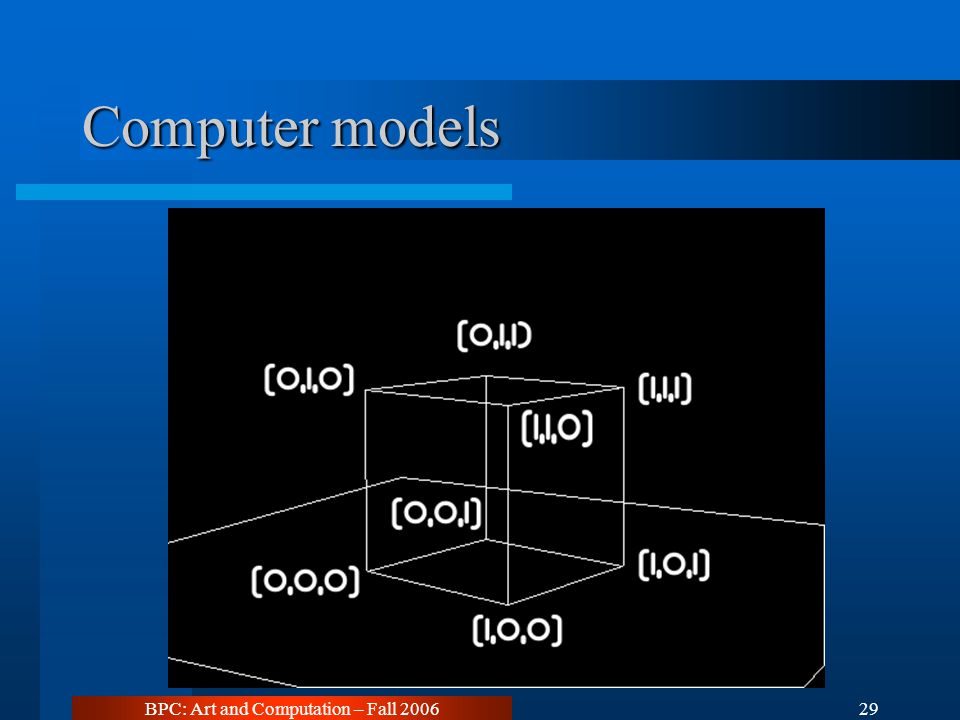 Computer models

(0,1,1)

(0,1,0)

(1,1,1)

(1,1,0)

(0,0,1)

(0,0,0)

(1,0,1)

(1,0,0)

BPC: Art and Computation – Fall 2006

29